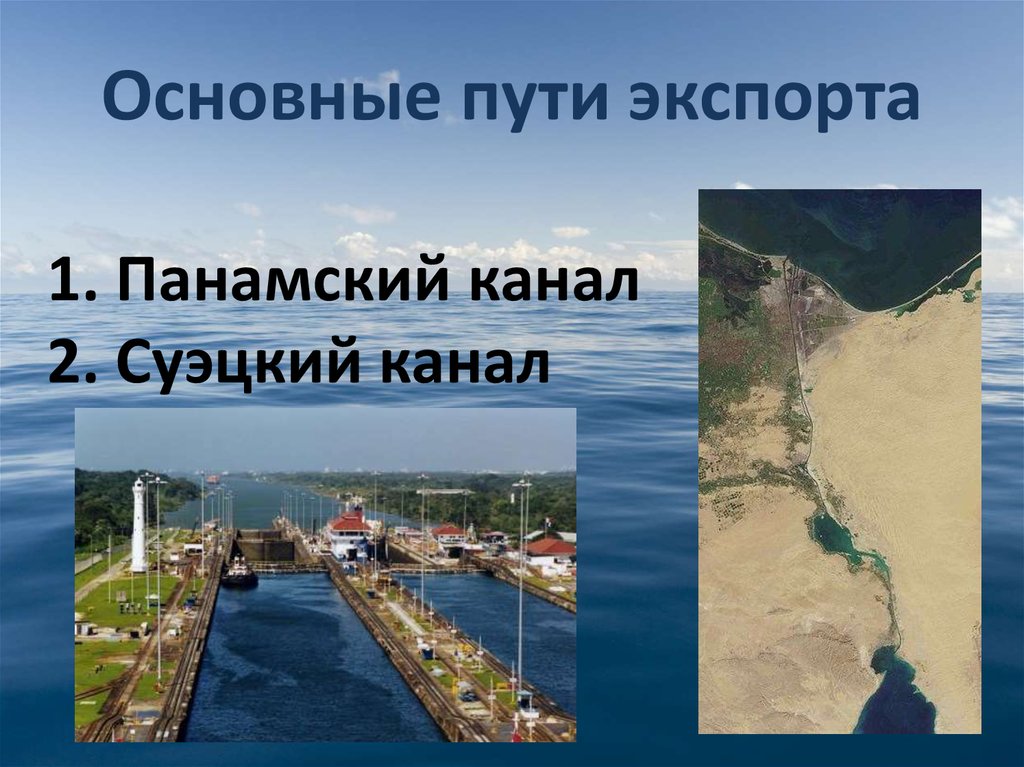 Основные пути экспорта

1. Панамский канал
2. Суэцкий канал